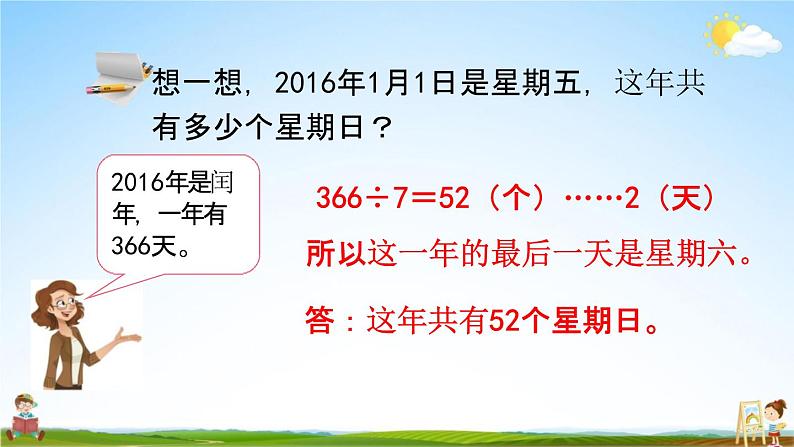 想一想，2016年1月1日是星期五，这年共有多少个星期日？

2016年是闰年，一年有366天。

$366 \div 7 = 52$（个）……2（天）

所以这一年的最后一天是星期六。

答：这年共有52个星期日。